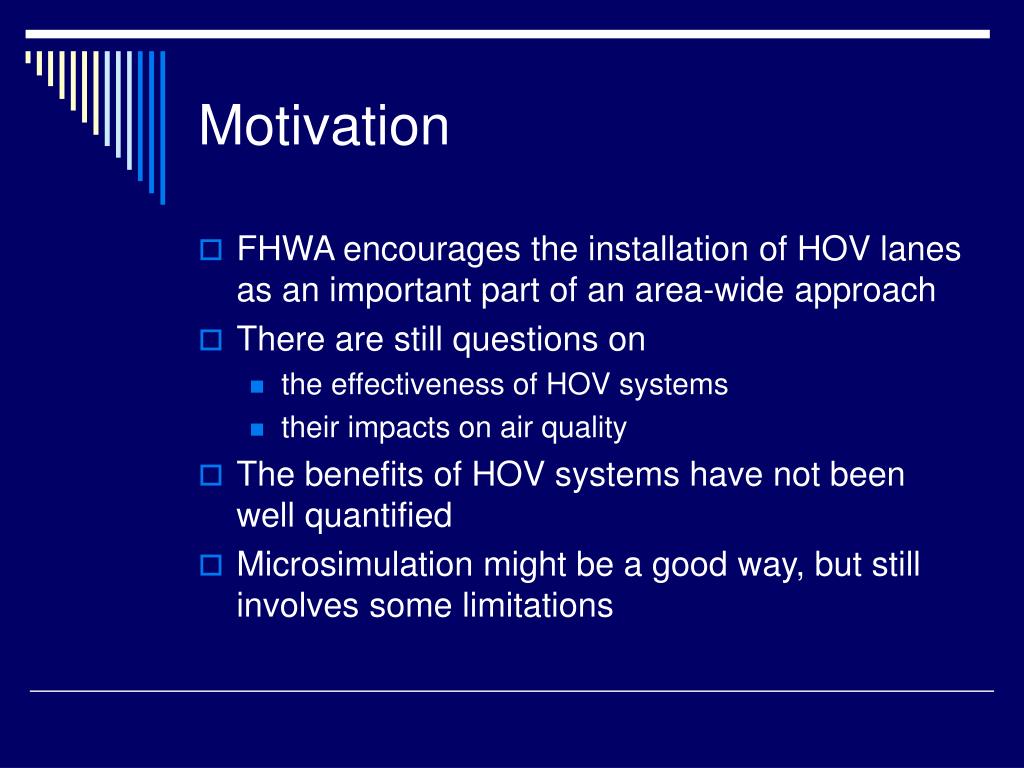 Motivation

FHWA encourages the installation of HOV lanes as an important part of an area-wide approach

There are still questions on

the effectiveness of HOV systems

their impacts on air quality

The benefits of HOV systems have not been well quantified

Microsimulation might be a good way, but still involves some limitations